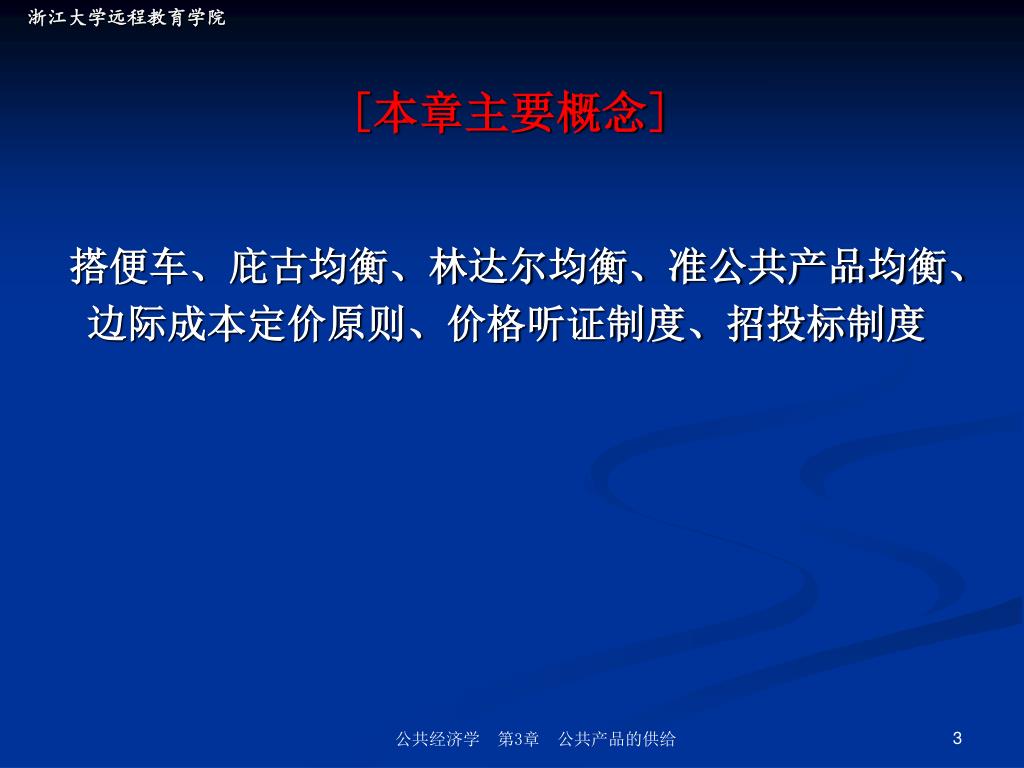 浙江大学远程教育学院

[本章主要概念]

搭便车、庇古均衡、林达尔均衡、准公共产品均衡、边际成本定价原则、价格听证制度、招投标制度

公共经济学　第3章　公共产品的供给

3